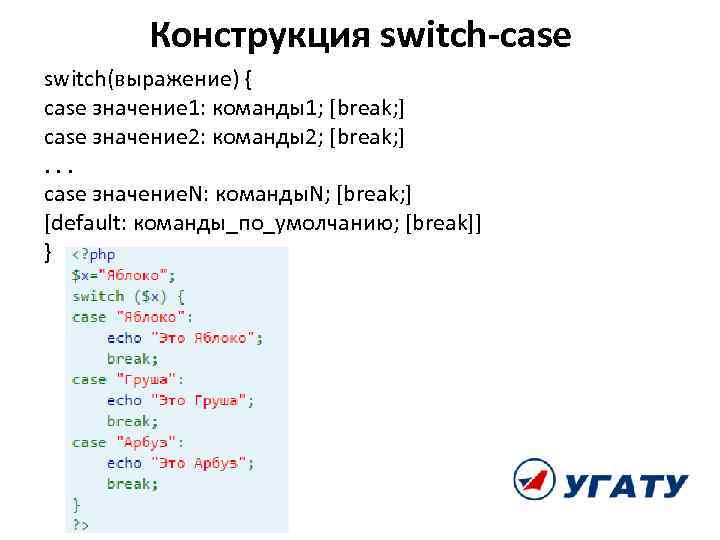 Конструкция switch-case

switch(выражение) {
case значение1: команды1; [break;]
case значение2: команды2; [break;]
. . .
case значениеN: командыN; [break;]
[default: команды_по_умолчанию; [break]]
}

<?php
$x="Яблоко";
switch ($x) {
case "Яблоко":
echo "Это Яблоко";
break;
case "Груша":
echo "Это Груша";
break;
case "Арбуз":
echo "Это Арбуз";
break;
}
?>

УГАТУ